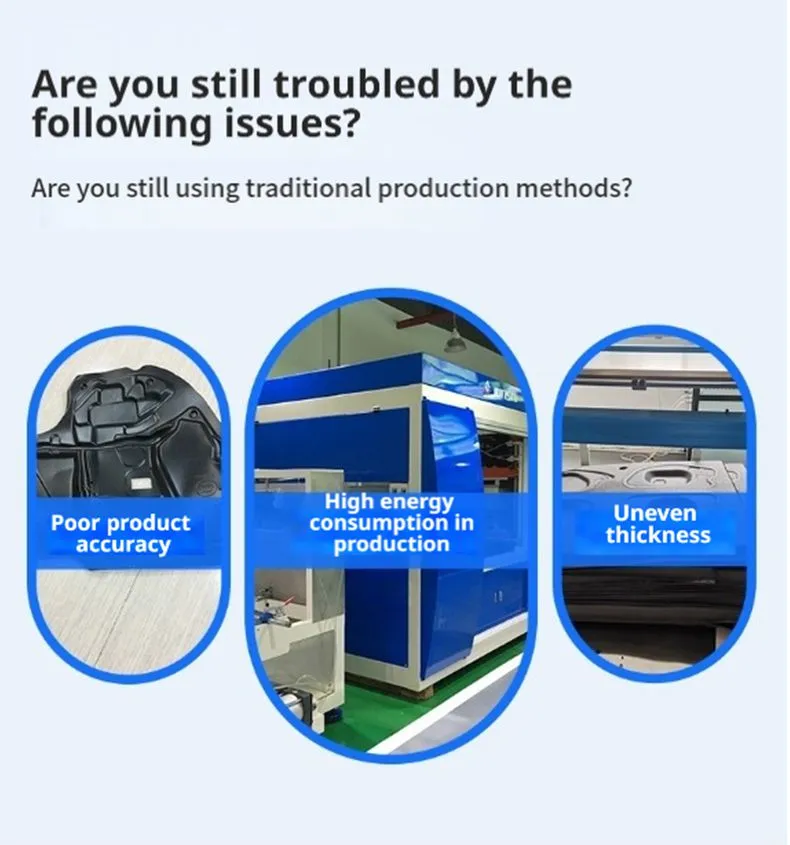 Are you still troubled by the following issues?

Are you still using traditional production methods?

Poor product accuracy

High energy consumption in production

Uneven thickness